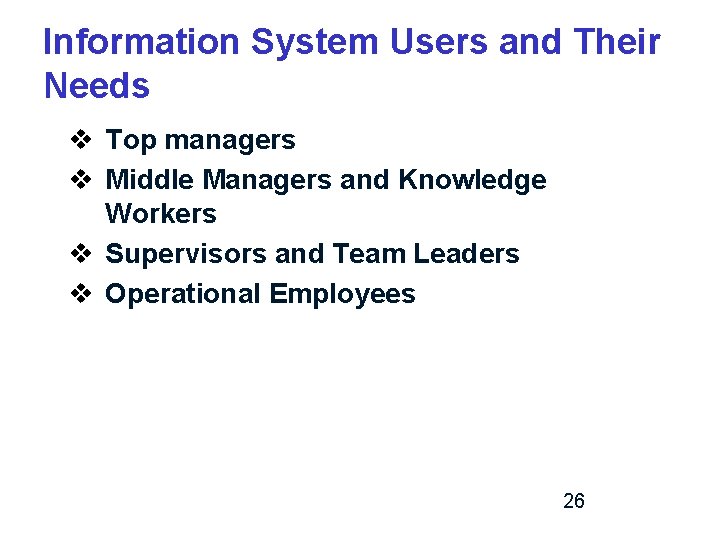 Information System Users and Their Needs

❖ Top managers
❖ Middle Managers and Knowledge Workers
❖ Supervisors and Team Leaders
❖ Operational Employees

26